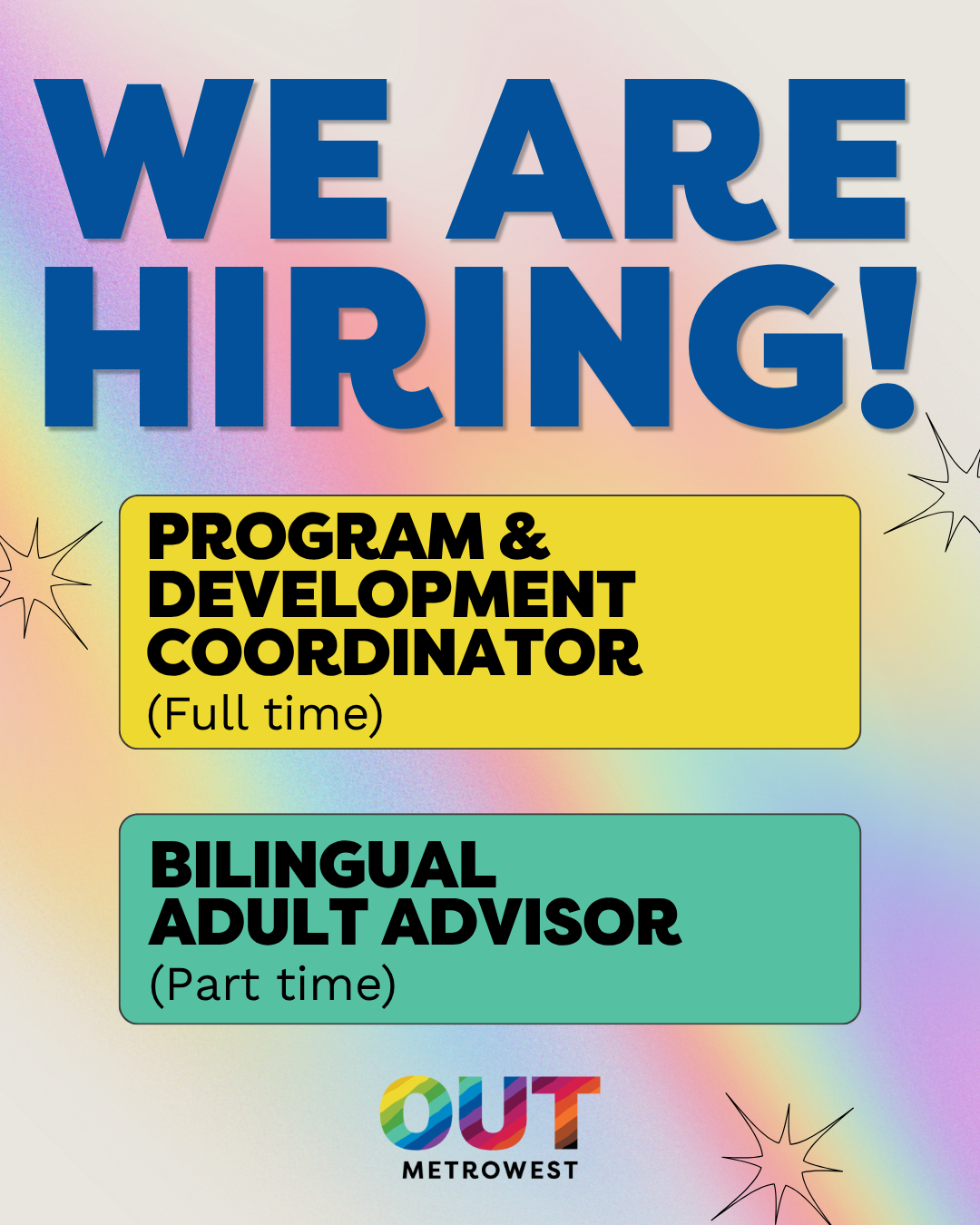 WE ARE HIRING!

PROGRAM & DEVELOPMENT COORDINATOR
(Full time)

BILINGUAL ADULT ADVISOR
(Part time)

OUT
METROWEST